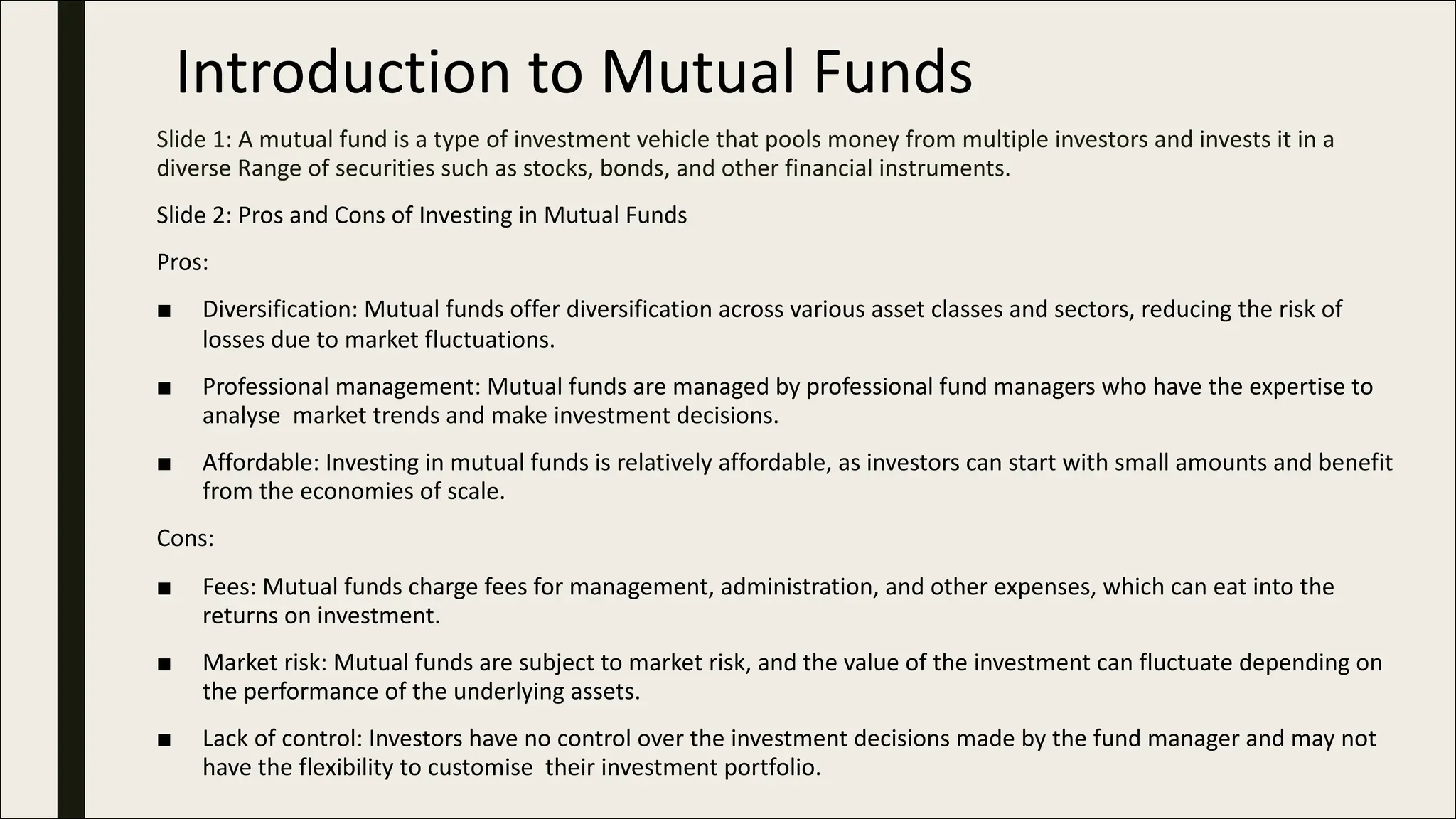 Introduction to Mutual Funds

Slide 1: A mutual fund is a type of investment vehicle that pools money from multiple investors and invests it in a diverse Range of securities such as stocks, bonds, and other financial instruments.

Slide 2: Pros and Cons of Investing in Mutual Funds

Pros:

■ Diversification: Mutual funds offer diversification across various asset classes and sectors, reducing the risk of losses due to market fluctuations.

■ Professional management: Mutual funds are managed by professional fund managers who have the expertise to analyse market trends and make investment decisions.

■ Affordable: Investing in mutual funds is relatively affordable, as investors can start with small amounts and benefit from the economies of scale.

Cons:

■ Fees: Mutual funds charge fees for management, administration, and other expenses, which can eat into the returns on investment.

■ Market risk: Mutual funds are subject to market risk, and the value of the investment can fluctuate depending on the performance of the underlying assets.

■ Lack of control: Investors have no control over the investment decisions made by the fund manager and may not have the flexibility to customise their investment portfolio.